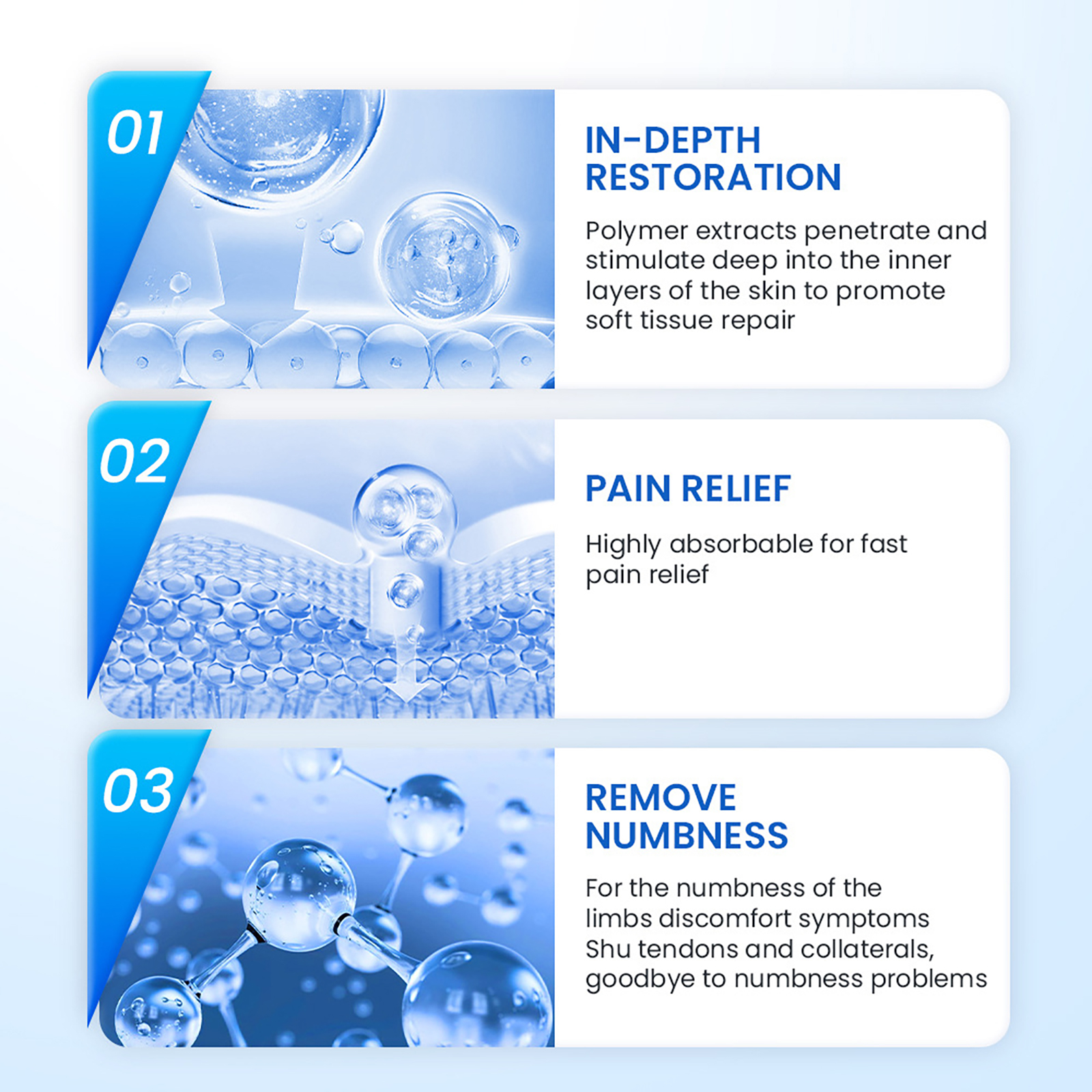 01

IN-DEPTH RESTORATION

Polymer extracts penetrate and stimulate deep into the inner layers of the skin to promote soft tissue repair

02

PAIN RELIEF

Highly absorbable for fast pain relief

03

REMOVE NUMBNESS

For the numbness of the limbs discomfort symptoms Shu tendons and collaterals, goodbye to numbness problems